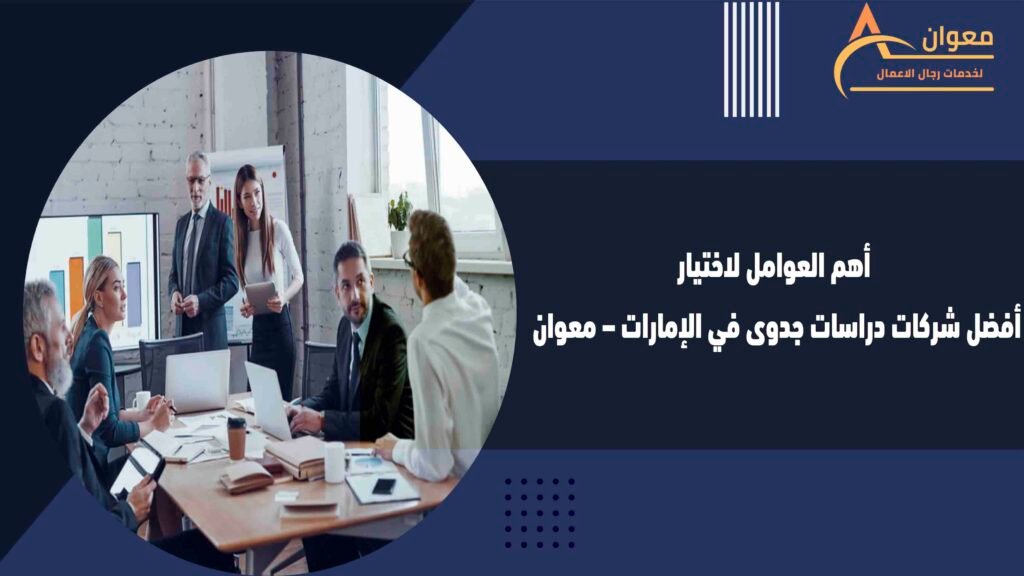 معوان
لخدمات رجال الاعمال

أهم العوامل لاختيار
أفضل شركات دراسات جدوى في الإمارات – معوان